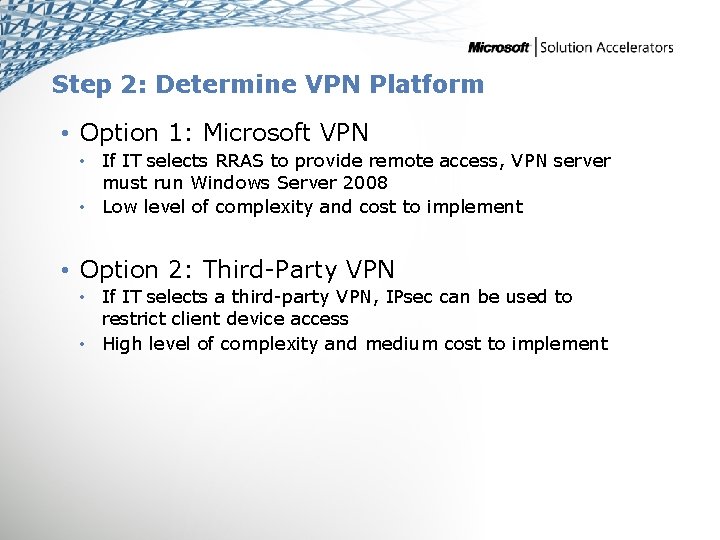 Microsoft | Solution Accelerators

Step 2: Determine VPN Platform

• Option 1: Microsoft VPN
• If IT selects RRAS to provide remote access, VPN server must run Windows Server 2008
• Low level of complexity and cost to implement

• Option 2: Third-Party VPN
• If IT selects a third-party VPN, IPsec can be used to restrict client device access
• High level of complexity and medium cost to implement